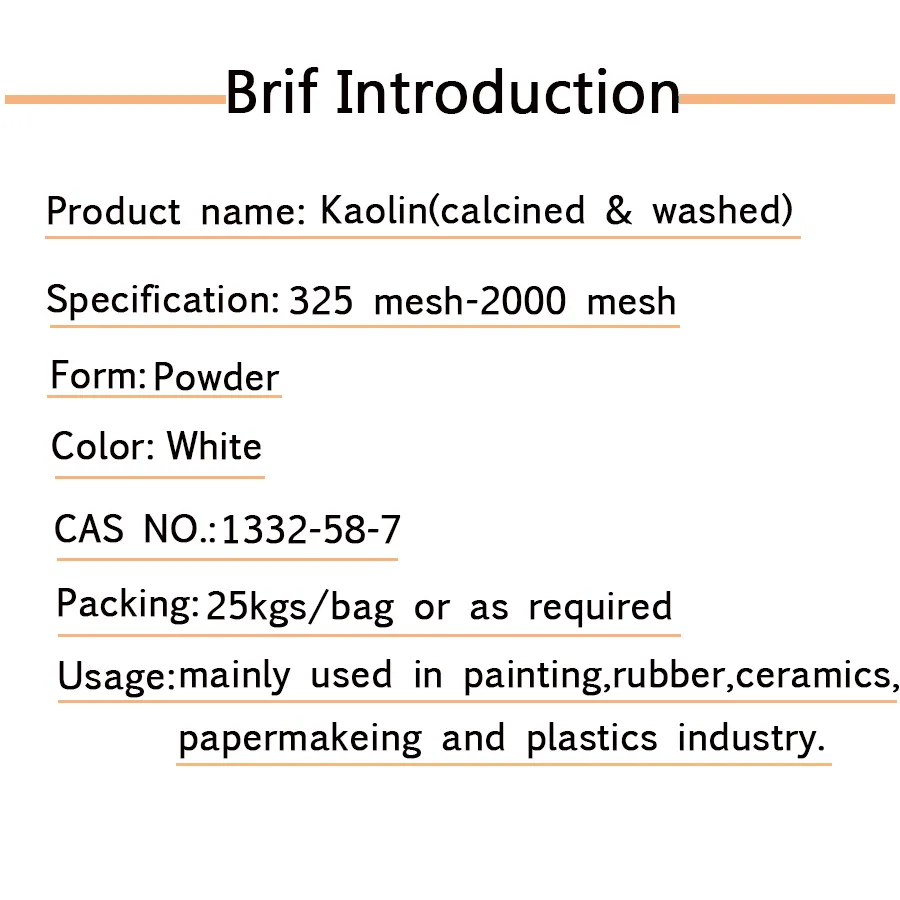 Brif Introduction

Product name: Kaolin(calcined & washed)

Specification: 325 mesh-2000 mesh

Form: Powder

Color: White

CAS NO.:1332-58-7

Packing: 25kgs/bag or as required

Usage:mainly used in painting,rubber,ceramics, papermakeing and plastics industry.